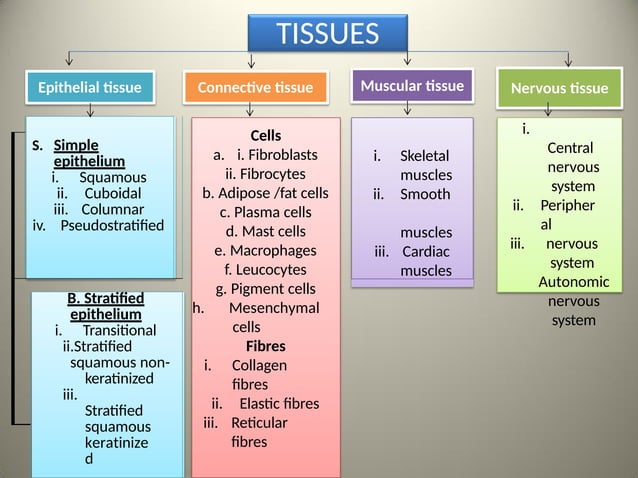 TISSUES

Epithelial tissue

S. Simple epithelium
i. Squamous
ii. Cuboidal
iii. Columnar
iv. Pseudostratified

B. Stratified epithelium
i. Transitional
ii.Stratified squamous non-keratinized
iii. Stratified squamous keratinize d

Connective tissue

Cells
a. i. Fibroblasts
ii. Fibrocytes
b. Adipose /fat cells
c. Plasma cells
d. Mast cells
e. Macrophages
f. Leucocytes
g. Pigment cells
h. Mesenchymal cells
Fibres
i. Collagen fibres
ii. Elastic fibres
iii. Reticular fibres

Muscular tissue

i. Skeletal muscles
ii. Smooth muscles
iii. Cardiac muscles

Nervous tissue

i. Central nervous system
ii. Peripher al
iii. nervous system Autonomic nervous system